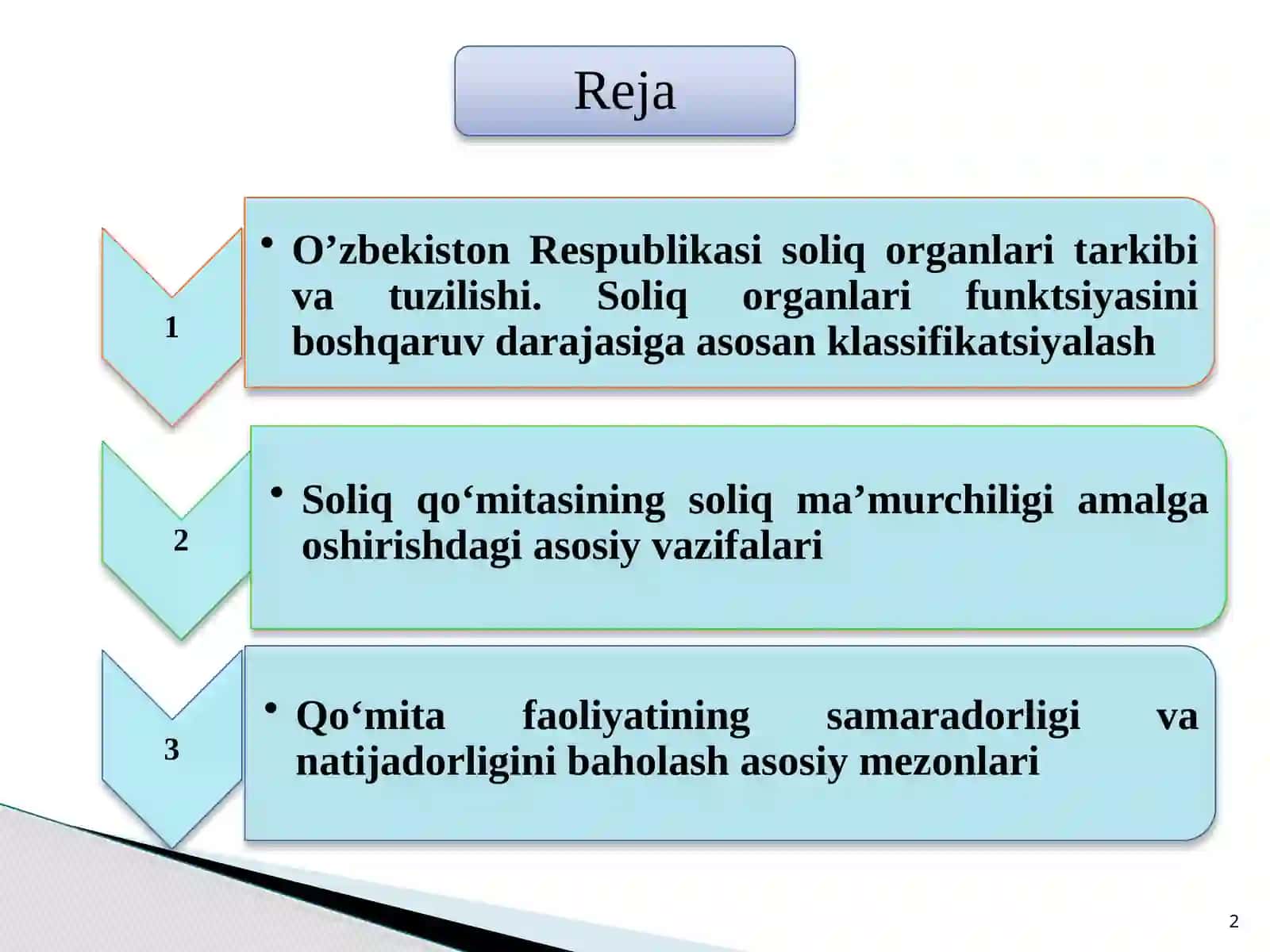 Reja

1

• O'zbekiston Respublikasi soliq organlari tarkibi va tuzilishi. Soliq organlari funktsiyasini boshqaruv darajasiga asosan klassifikatsiyalash

2

• Soliq qo'mitasining soliq ma'murchiligi amalga oshirishdagi asosiy vazifalari

3

• Qo'mita faoliyatining samaradorligi va natijadorligini baholash asosiy mezonlari

2